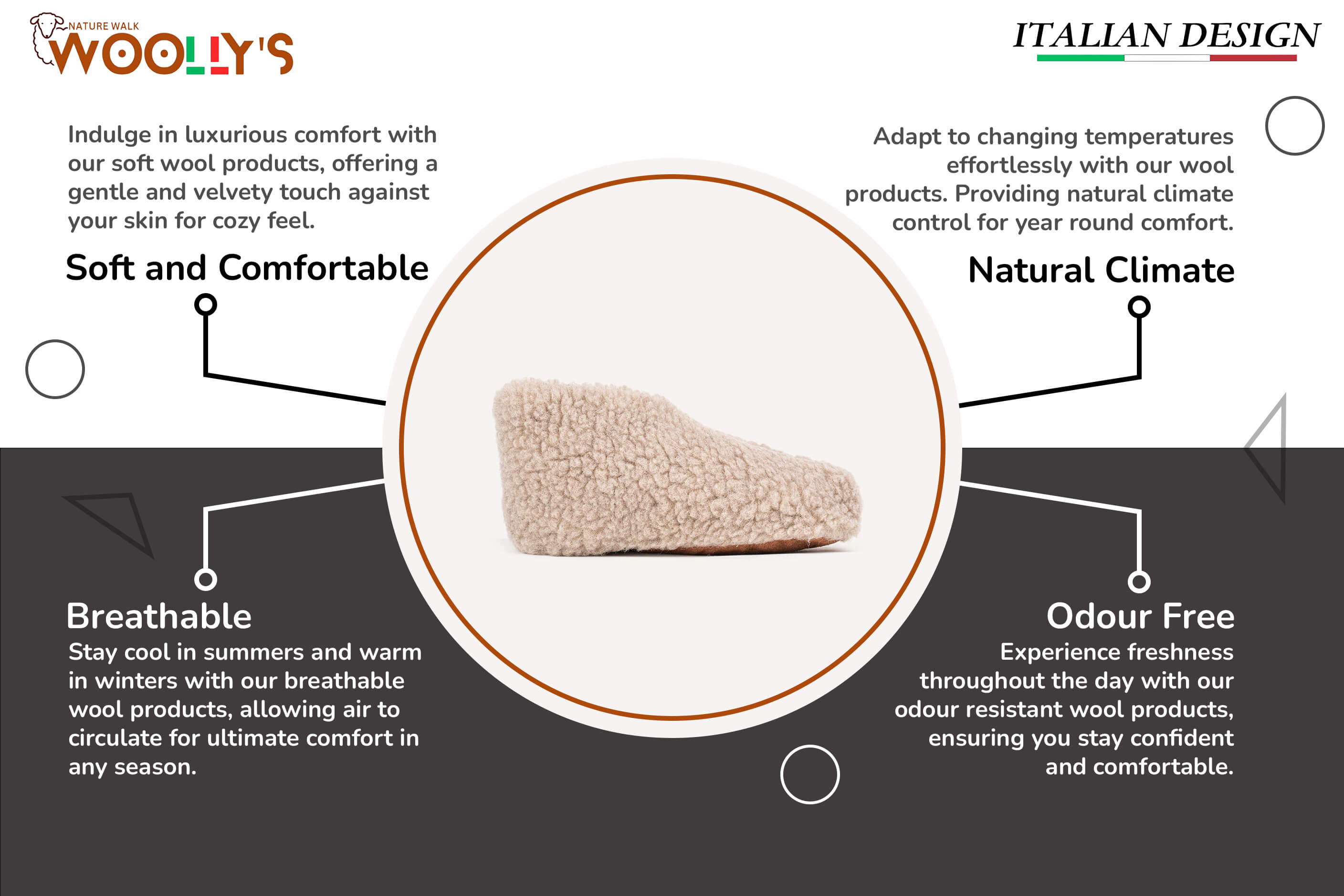 NATURE WALK
WOOLLY'S

ITALIAN DESIGN

Indulge in luxurious comfort with our soft wool products, offering a gentle and velvety touch against your skin for cozy feel.

Soft and Comfortable

Adapt to changing temperatures effortlessly with our wool products. Providing natural climate control for year round comfort.

Natural Climate

Breathable

Stay cool in summers and warm in winters with our breathable wool products, allowing air to circulate for ultimate comfort in any season.

Odour Free

Experience freshness throughout the day with our odour resistant wool products, ensuring you stay confident and comfortable.